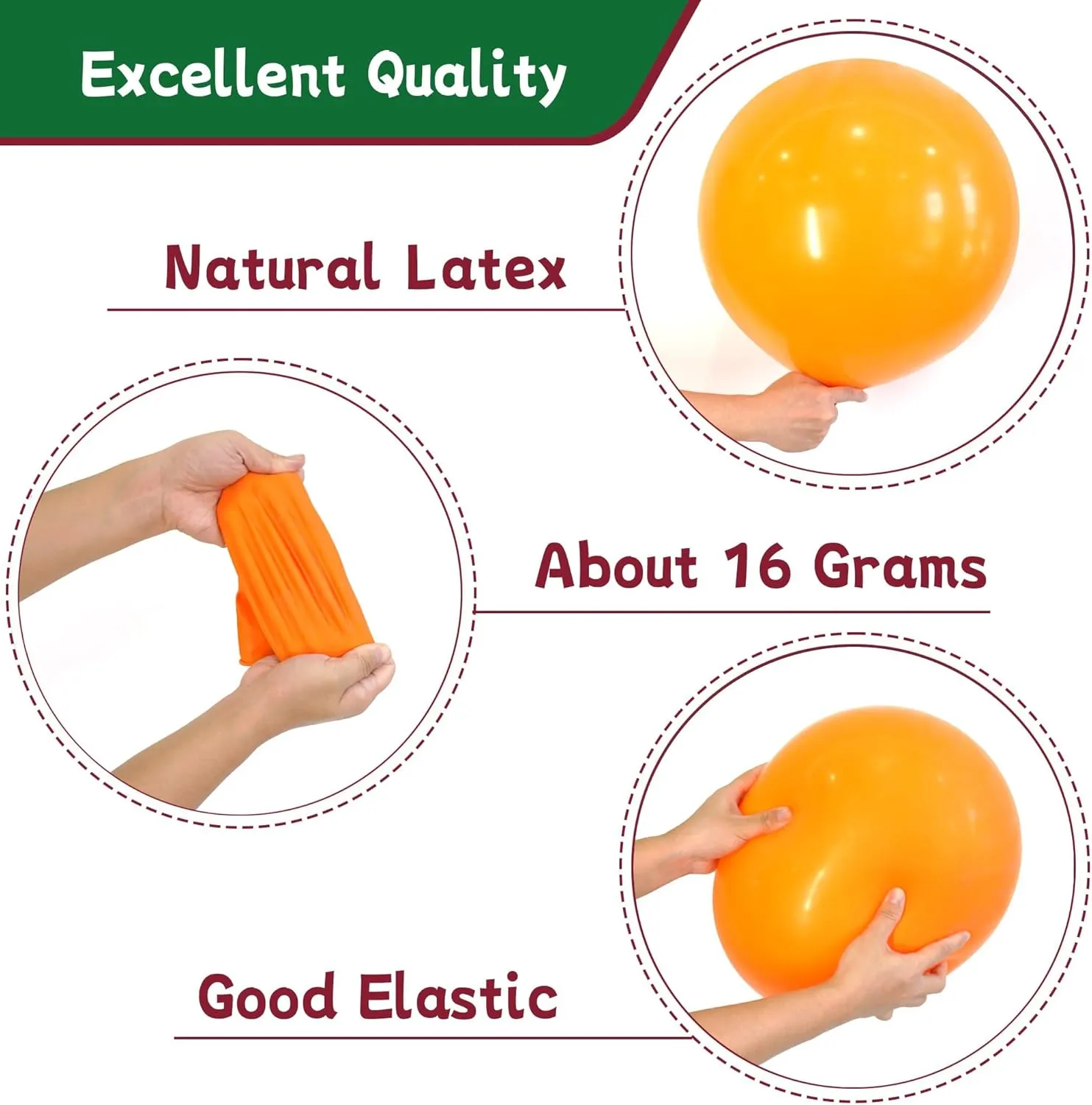 Excellent Quality

Natural Latex

About 16 Grams

Good Elastic